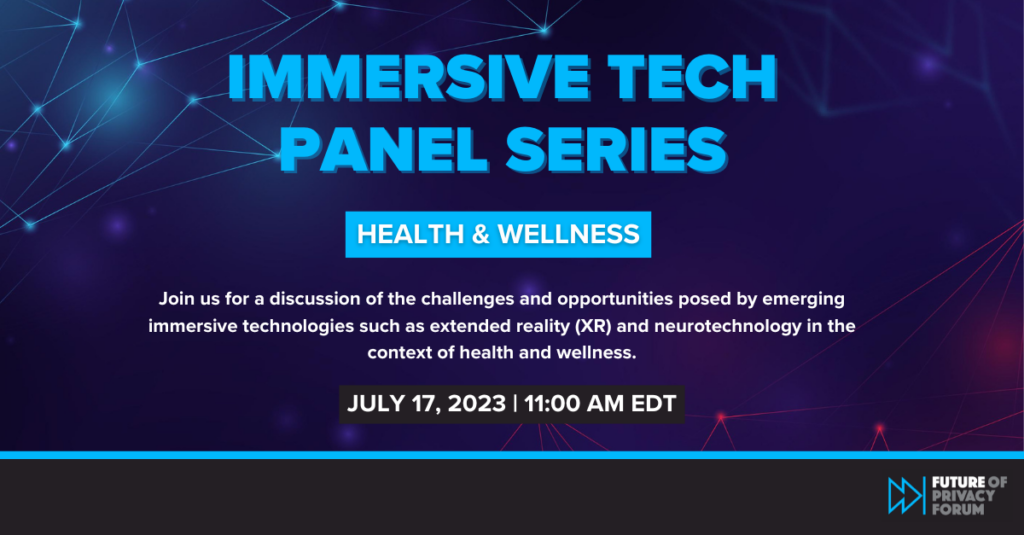 IMMERSIVE TECH PANEL SERIES

HEALTH & WELLNESS

Join us for a discussion of the challenges and opportunities posed by emerging immersive technologies such as extended reality (XR) and neurotechnology in the context of health and wellness.

JULY 17, 2023 | 11:00 AM EDT

FUTURE OF PRIVACY FORUM